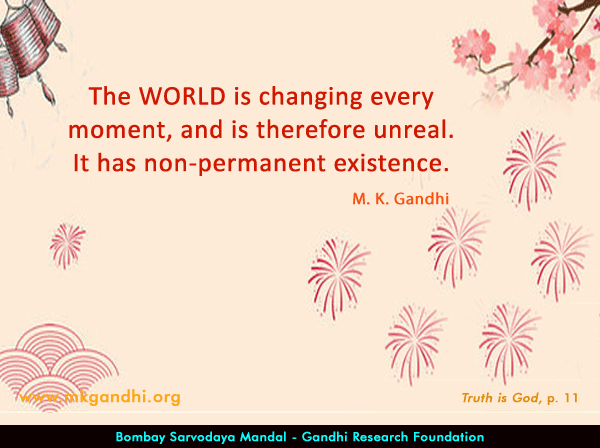 The WORLD is changing every moment, and is therefore unreal. It has non-permanent existence.

M. K. Gandhi

www.mkgandhi.org

Truth is God, p. 11

Bombay Sarvodaya Mandal - Gandhi Research Foundation